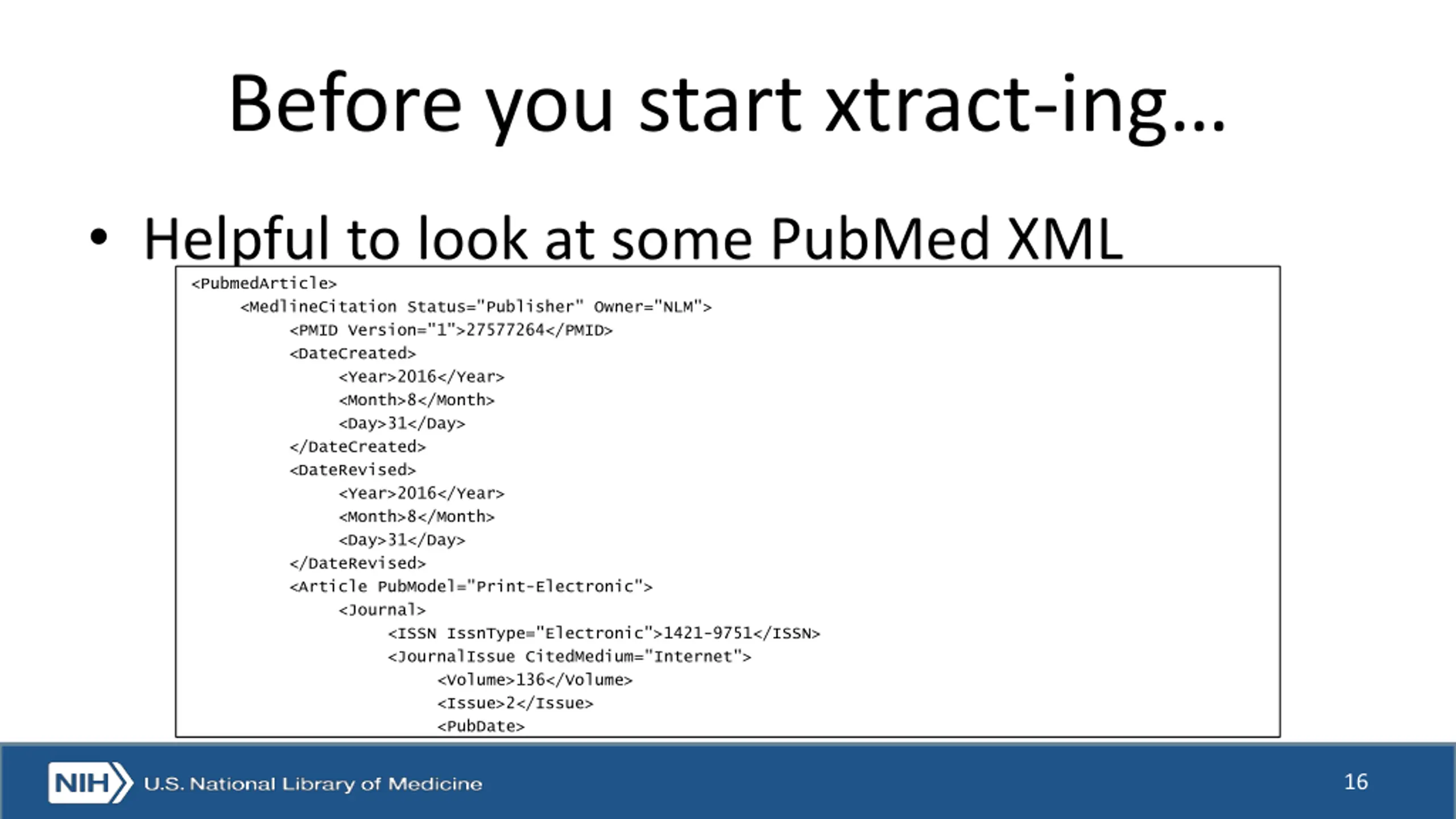 Before you start xtract-ing...

• Helpful to look at some PubMed XML

<PubmedArticle>
<MedlineCitation Status="Publisher" Owner="NLM">
<PMID Version="1">27577264</PMID>
<DateCreated>
<Year>2016</Year>
<Month>8</Month>
<Day>31</Day>
</DateCreated>
<DateRevised>
<Year>2016</Year>
<Month>8</Month>
<Day>31</Day>
</DateRevised>
<Article PubModel="Print-Electronic">
<Journal>
<ISSN IssnType="Electronic">1421-9751</ISSN>
<JournalIssue CitedMedium="Internet">
<Volume>136</Volume>
<Issue>2</Issue>
<PubDate>

NIH U.S. National Library of Medicine

16